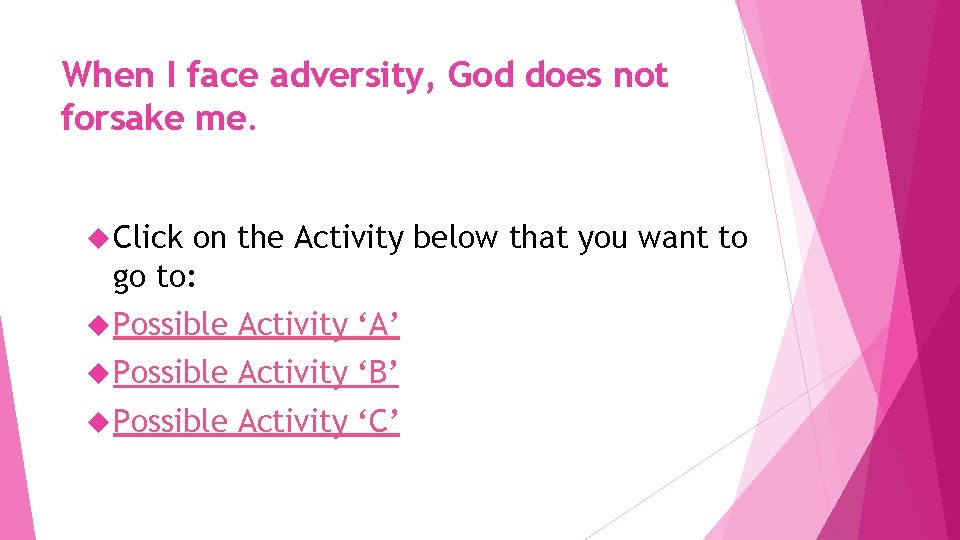 When I face adversity, God does not forsake me.

Click on the Activity below that you want to go to:

Possible Activity ‘A’

Possible Activity ‘B’

Possible Activity ‘C’